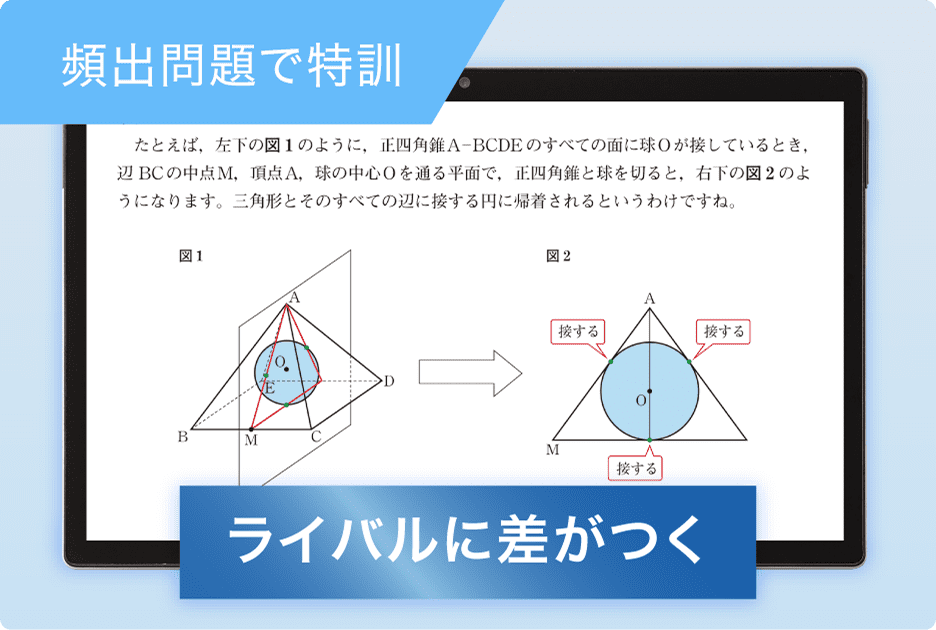 頻出問題で特訓

たとえば，左下の図１のように，正四角錐A−BCDEのすべての面に球Oが接しているとき，辺BCの中点M，頂点A，球の中心Oを通る平面で，正四角錐と球を切ると，右下の図２のようになります。三角形とそのすべての辺に接する円に帰着されるというわけですね。

図１

A
O
E
D
B
M
C

図２

A
接する
接する
O
M
接する

ライバルに差がつく